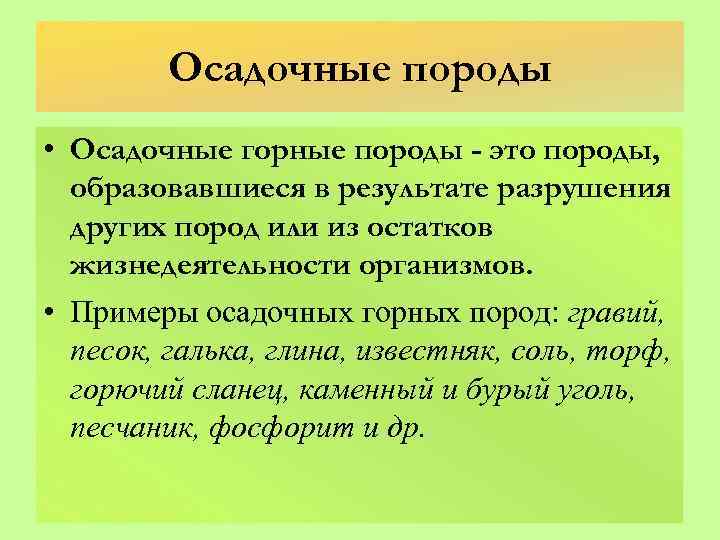 Осадочные породы

• Осадочные горные породы - это породы, образовавшиеся в результате разрушения других пород или из остатков жизнедеятельности организмов.

• Примеры осадочных горных пород: гравий, песок, галька, глина, известняк, соль, торф, горючий сланец, каменный и бурый уголь, песчаник, фосфорит и др.